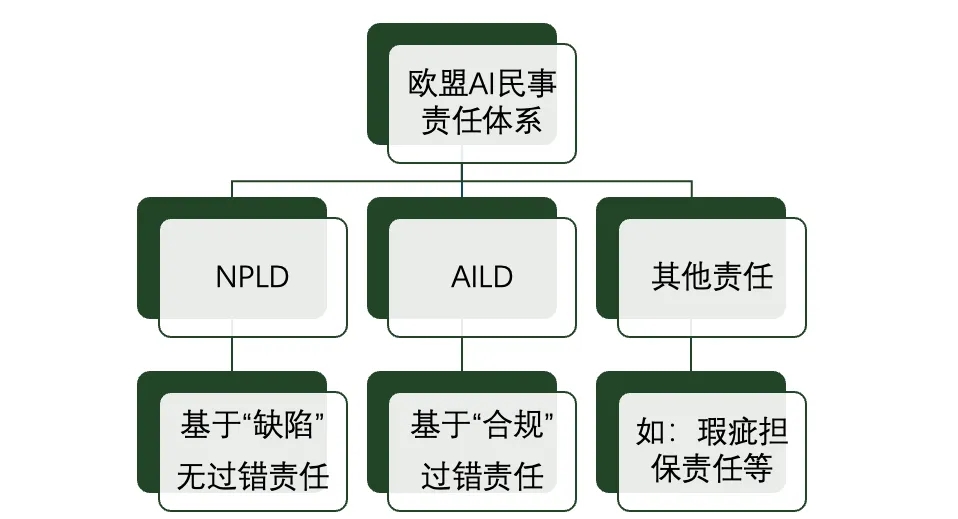 欧盟AI民事责任体系

NPLD

AILD

其他责任

基于“缺陷”无过错责任

基于“合规”过错责任

如：瑕疵担保责任等